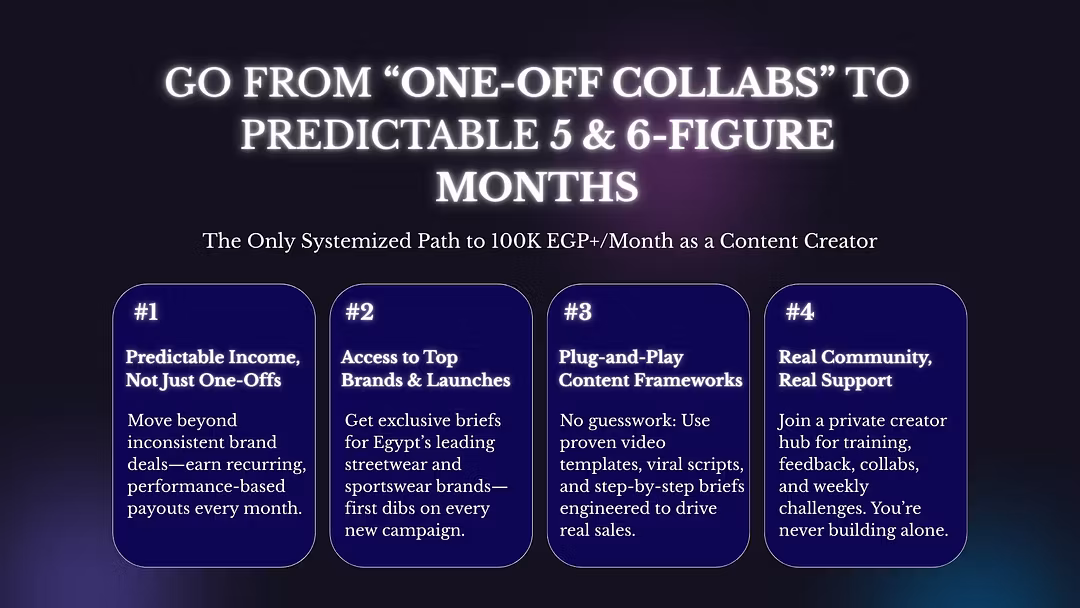 GO FROM “ONE-OFF COLLABS” TO PREDICTABLE 5 & 6-FIGURE MONTHS

The Only Systemized Path to 100K EGP+/Month as a Content Creator

#1

Predictable Income, Not Just One-Offs

Move beyond inconsistent brand deals—earn recurring, performance-based payouts every month.

#2

Access to Top Brands & Launches

Get exclusive briefs for Egypt’s leading streetwear and sportswear brands—first dibs on every new campaign.

#3

Plug-and-Play Content Frameworks

No guesswork: Use proven video templates, viral scripts, and step-by-step briefs engineered to drive real sales.

#4

Real Community, Real Support

Join a private creator hub for training, feedback, collabs, and weekly challenges. You’re never building alone.